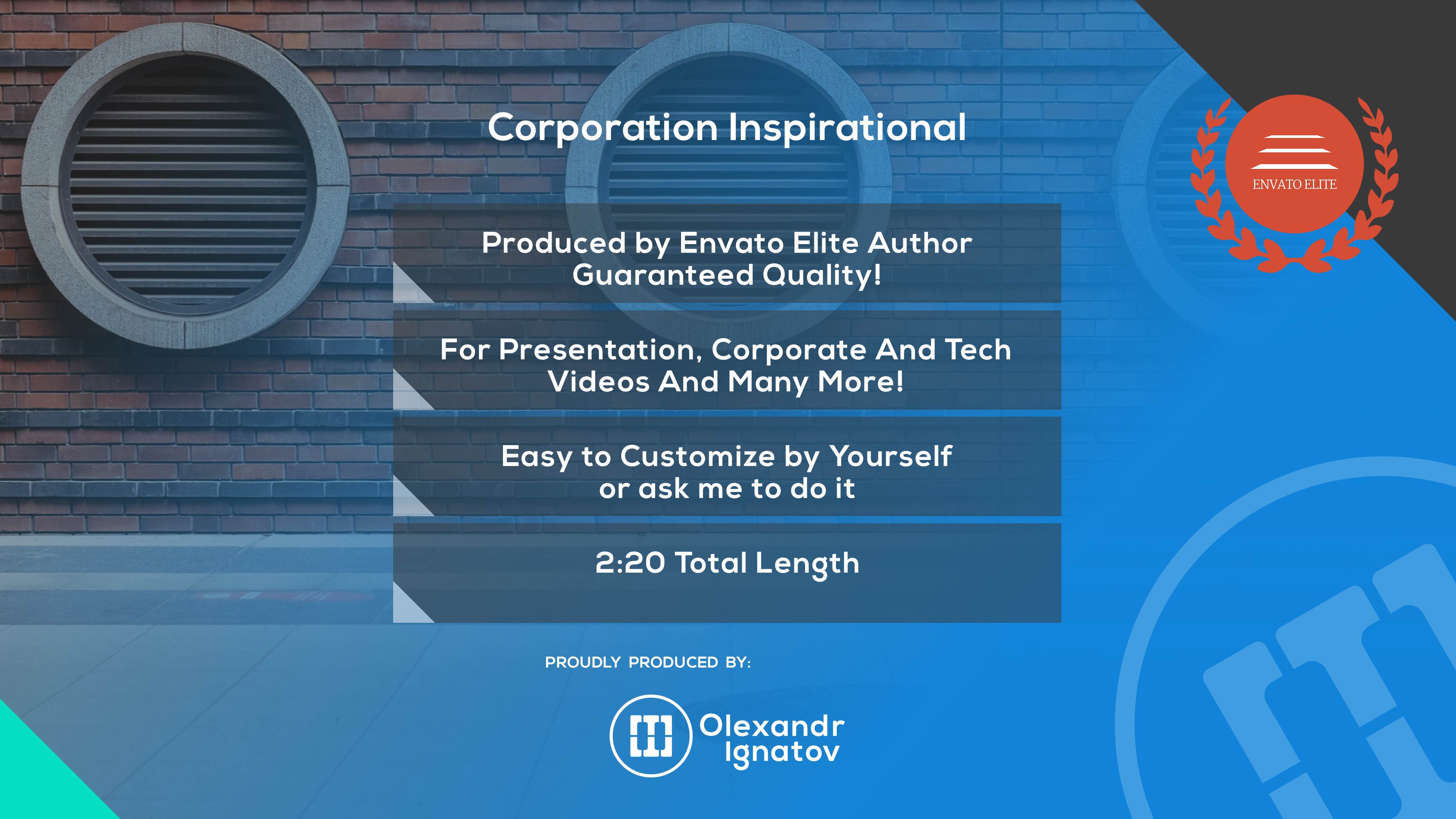 Corporation Inspirational

ENVATO ELITE

Produced by Envato Elite Author
Guaranteed Quality!

For Presentation, Corporate And Tech
Videos And Many More!

Easy to Customize by Yourself
or ask me to do it

2:20 Total Length

PROUDLY PRODUCED BY:

Olexandr
Ignatov